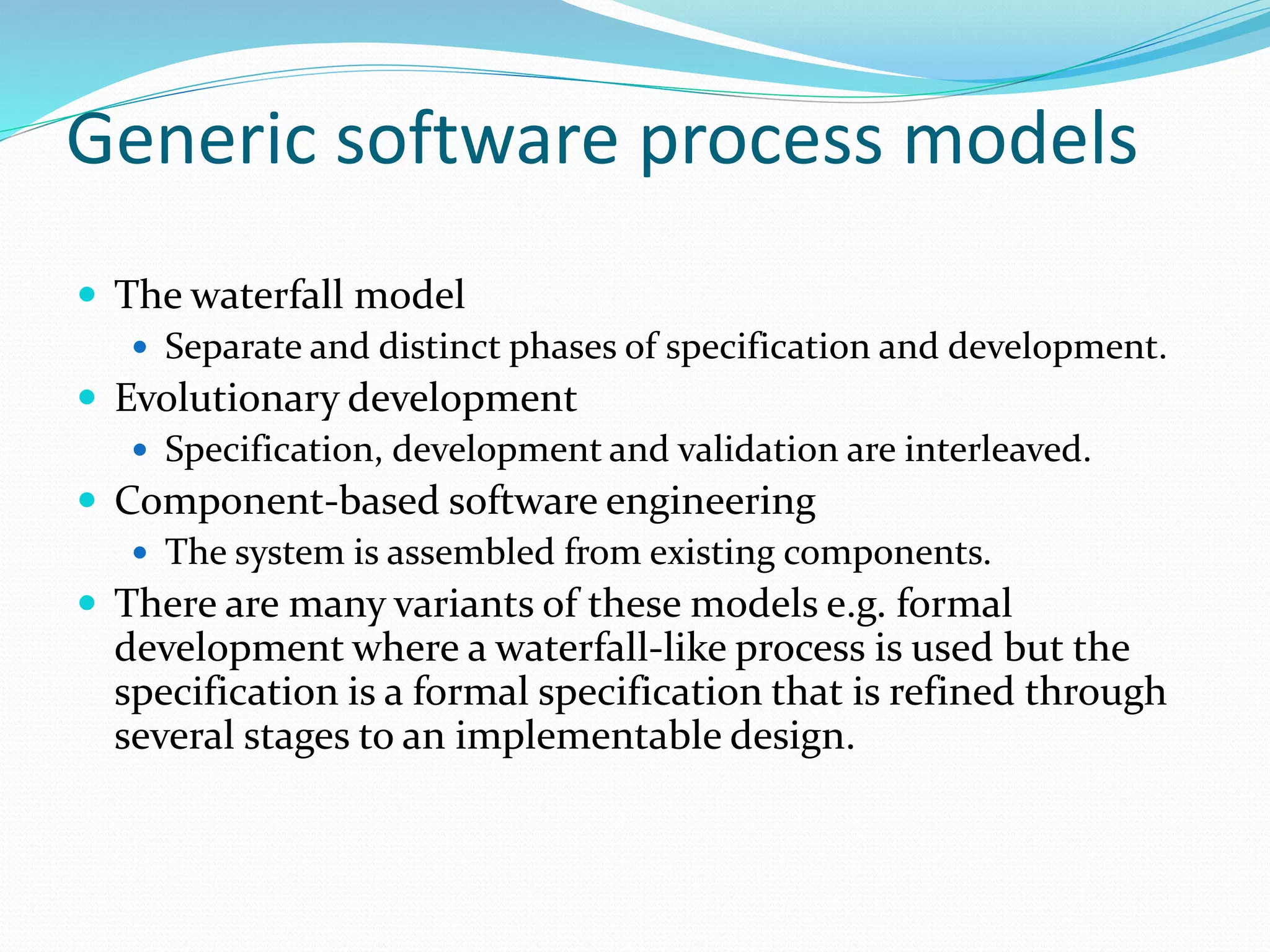 Generic software process models

- The waterfall model
  - Separate and distinct phases of specification and development.
- Evolutionary development
  - Specification, development and validation are interleaved.
- Component-based software engineering
  - The system is assembled from existing components.
- There are many variants of these models e.g. formal development where a waterfall-like process is used but the specification is a formal specification that is refined through several stages to an implementable design.